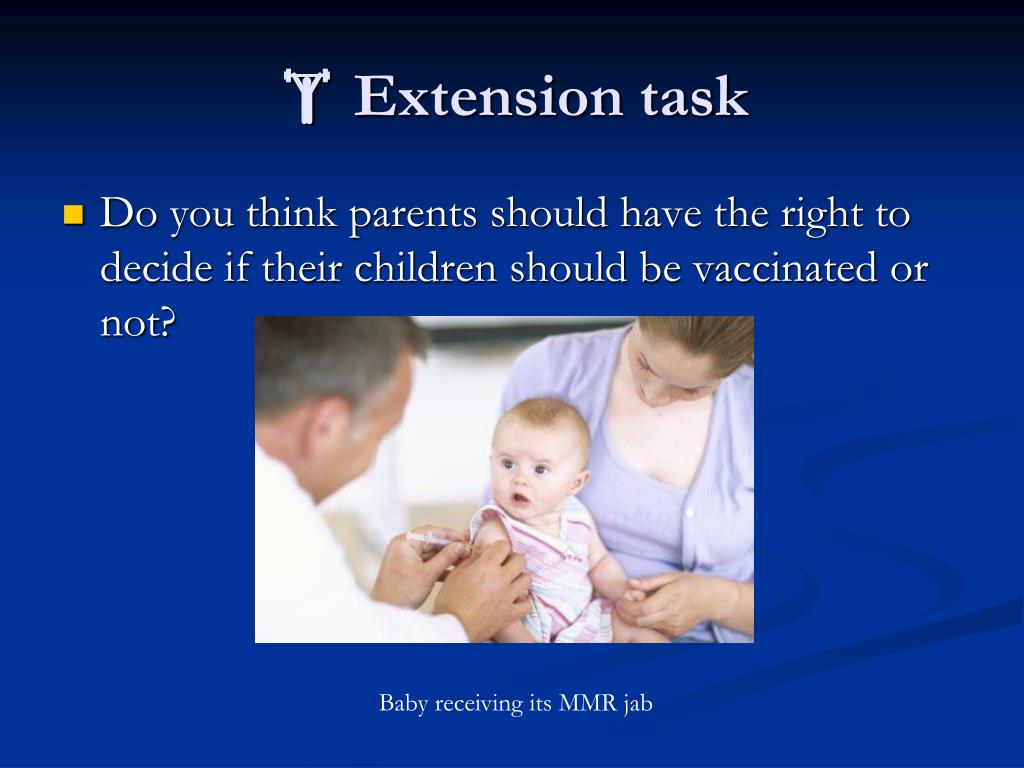 Extension task

Do you think parents should have the right to decide if their children should be vaccinated or not?

Baby receiving its MMR jab